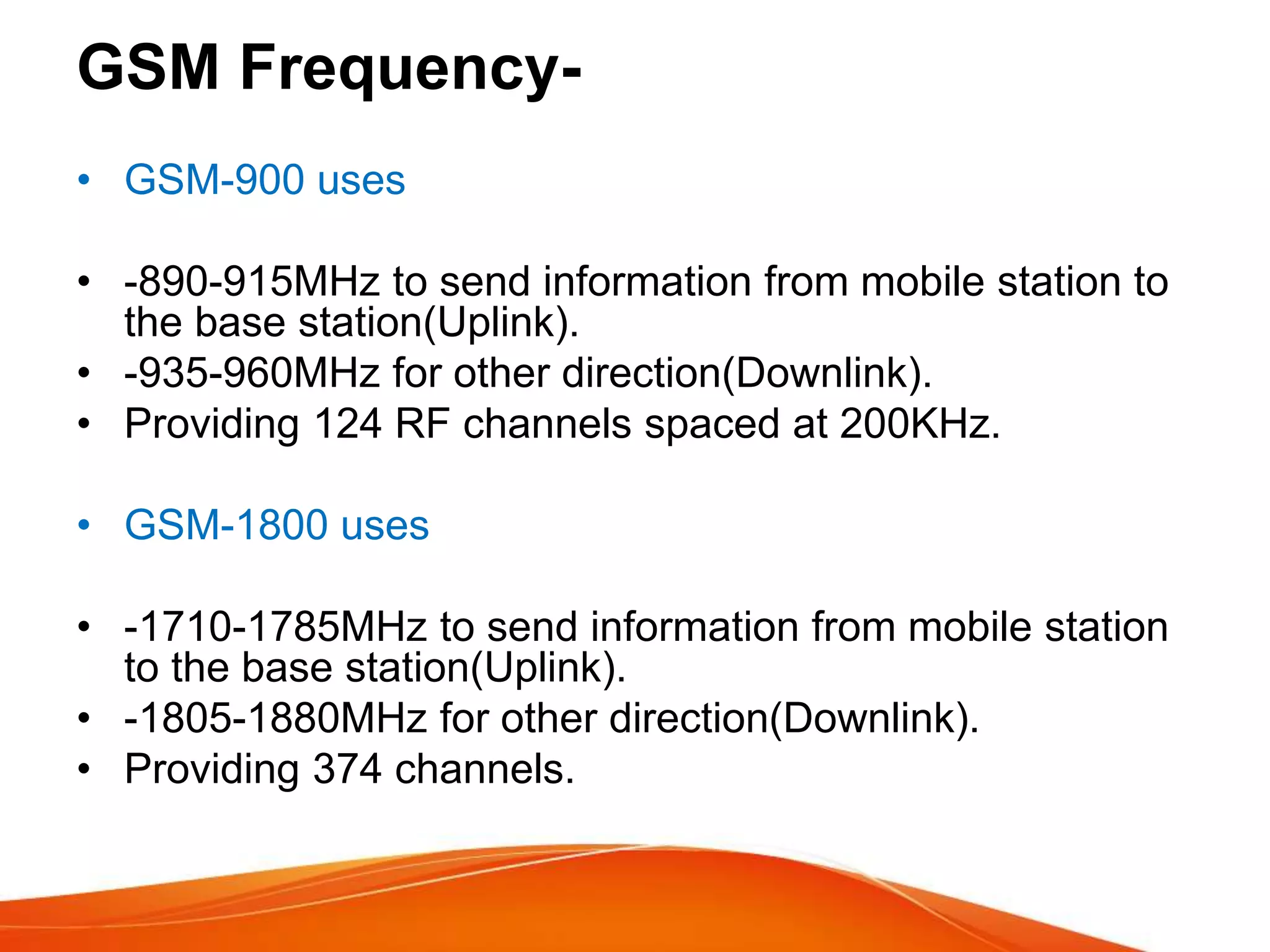 GSM Frequency-

• GSM-900 uses

• -890-915MHz to send information from mobile station to the base station(Uplink).
• -935-960MHz for other direction(Downlink).
• Providing 124 RF channels spaced at 200KHz.

• GSM-1800 uses

• -1710-1785MHz to send information from mobile station to the base station(Uplink).
• -1805-1880MHz for other direction(Downlink).
• Providing 374 channels.